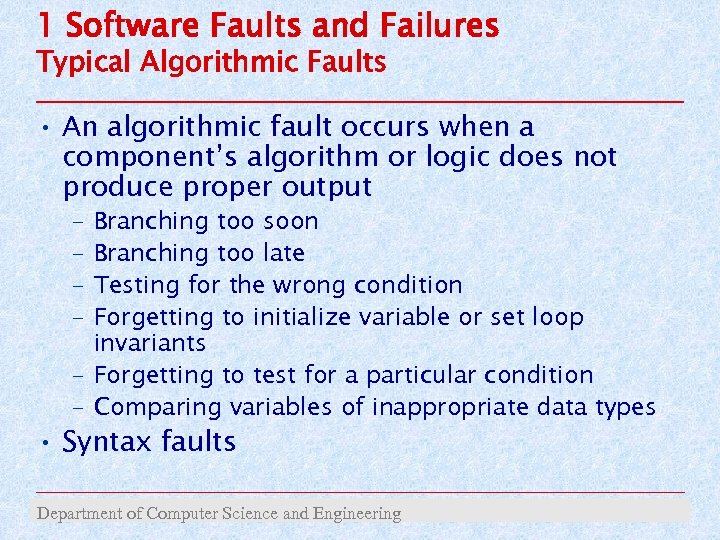 1 Software Faults and Failures
Typical Algorithmic Faults

• An algorithmic fault occurs when a component's algorithm or logic does not produce proper output
– Branching too soon
– Branching too late
– Testing for the wrong condition
– Forgetting to initialize variable or set loop invariants
– Forgetting to test for a particular condition
– Comparing variables of inappropriate data types
• Syntax faults

Department of Computer Science and Engineering